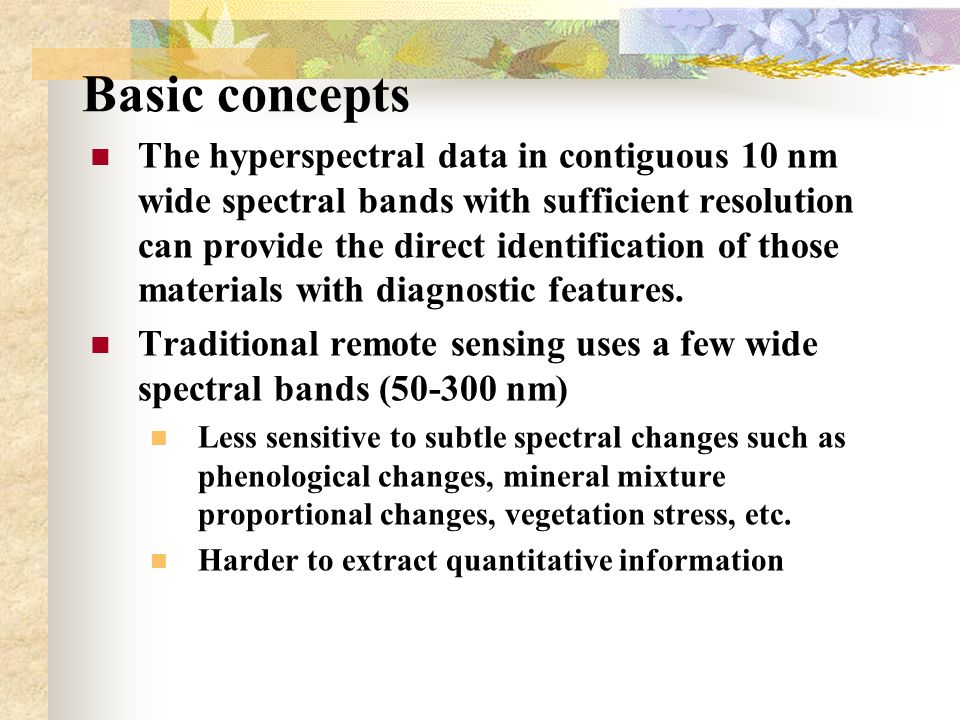 Basic concepts

The hyperspectral data in contiguous 10 nm wide spectral bands with sufficient resolution can provide the direct identification of those materials with diagnostic features.

Traditional remote sensing uses a few wide spectral bands (50-300 nm)

Less sensitive to subtle spectral changes such as phenological changes, mineral mixture proportional changes, vegetation stress, etc.

Harder to extract quantitative information